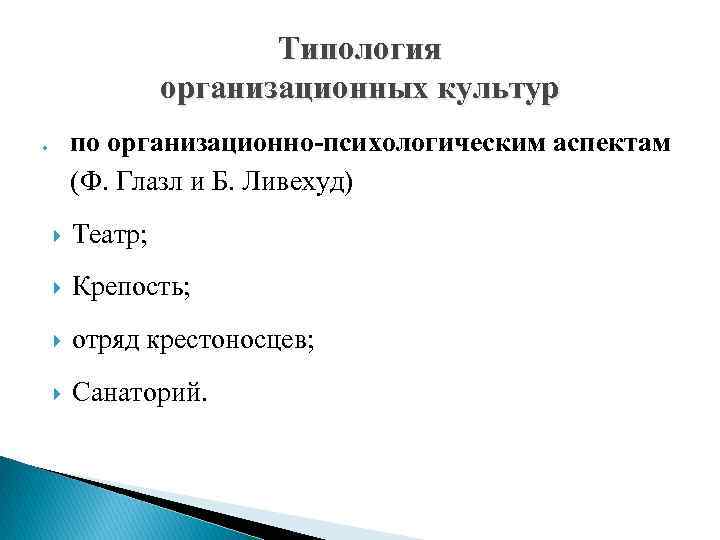 Типология организационных культур

по организационно-психологическим аспектам (Ф. Глазл и Б. Ливехуд)

Театр;

Крепость;

отряд крестоносцев;

Санаторий.